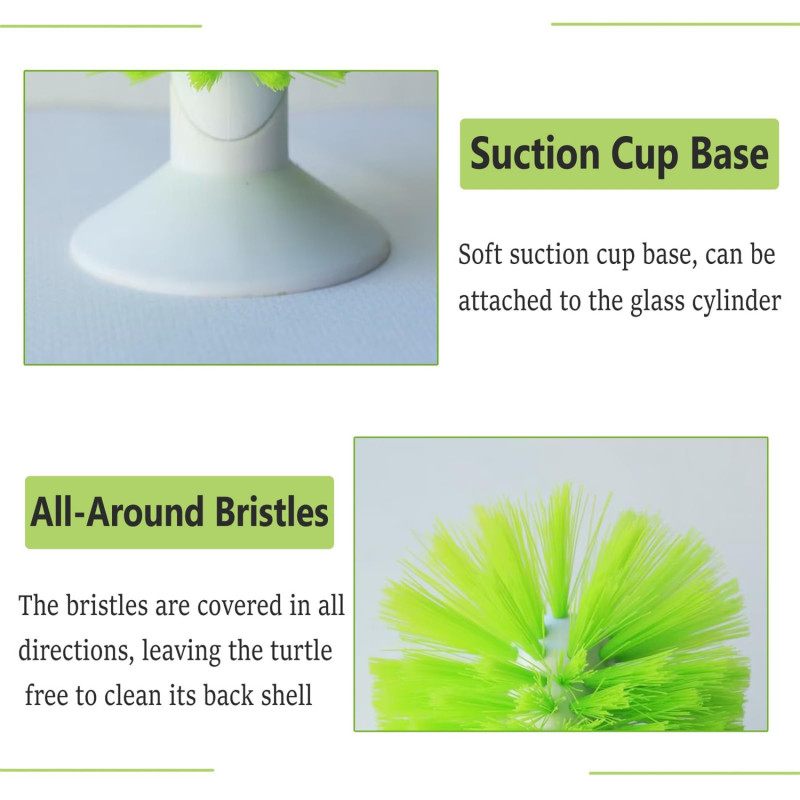 Suction Cup Base

Soft suction cup base, can be attached to the glass cylinder

All-Around Bristles

The bristles are covered in all directions, leaving the turtle free to clean its back shell